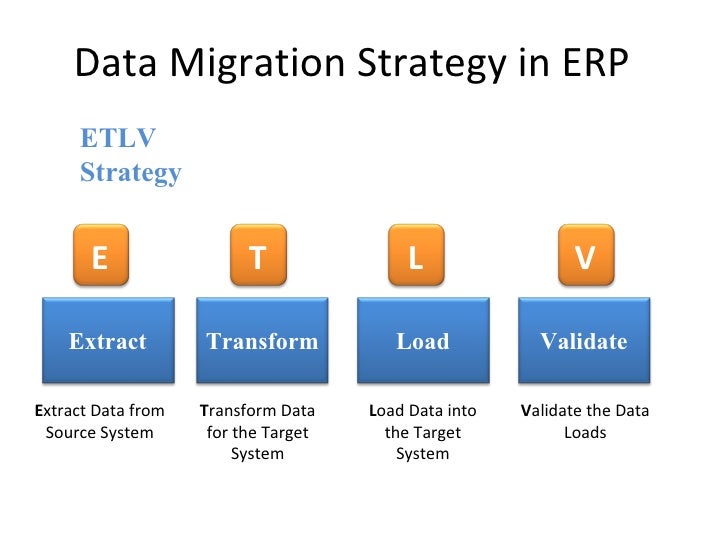 Data Migration Strategy in ERP

ETLV Strategy

E

Extract

Extract Data from Source System

T

Transform

Transform Data for the Target System

L

Load

Load Data into the Target System

V

Validate

Validate the Data Loads